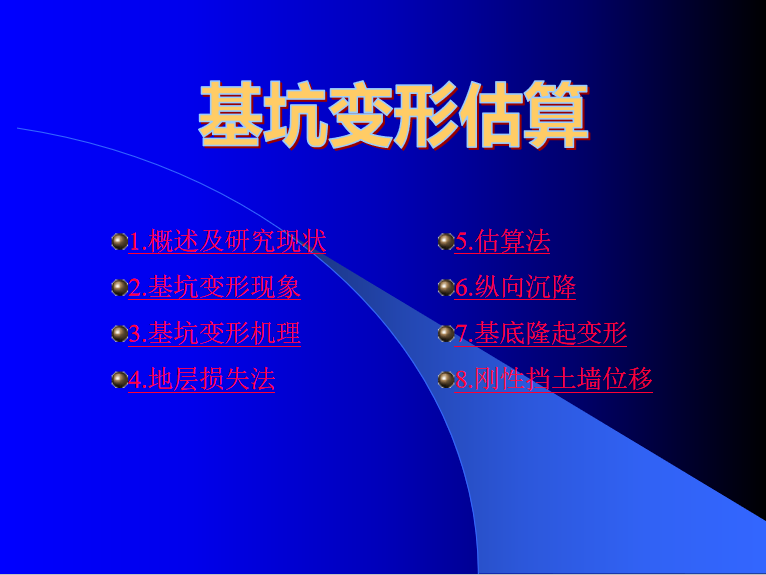 基坑变形估算

1.概述及研究现状

2.基坑变形现象

3.基坑变形机理

4.地层损失法

5.估算法

6.纵向沉降

7.基底隆起变形

8.刚性挡土墙位移